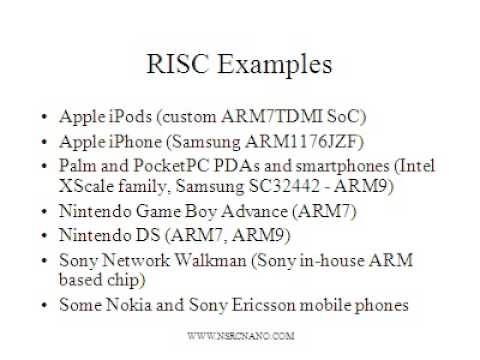 RISC Examples

• Apple iPods (custom ARM7TDMI SoC)
• Apple iPhone (Samsung ARM1176JZF)
• Palm and PocketPC PDAs and smartphones (Intel XScale family, Samsung SC32442 - ARM9)
• Nintendo Game Boy Advance (ARM7)
• Nintendo DS (ARM7, ARM9)
• Sony Network Walkman (Sony in-house ARM based chip)
• Some Nokia and Sony Ericsson mobile phones

WWW.NSRCNANO.COM